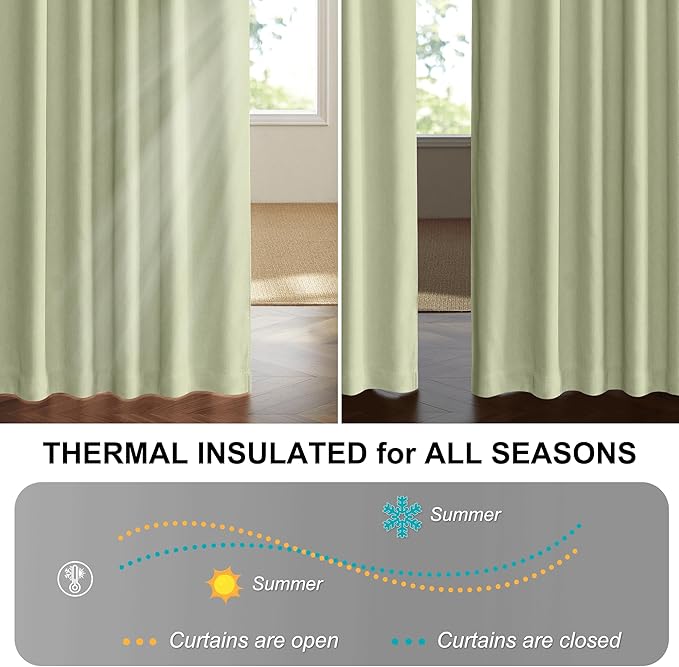 THERMAL INSULATED for ALL SEASONS

Summer

Summer

Curtains are open

Curtains are closed